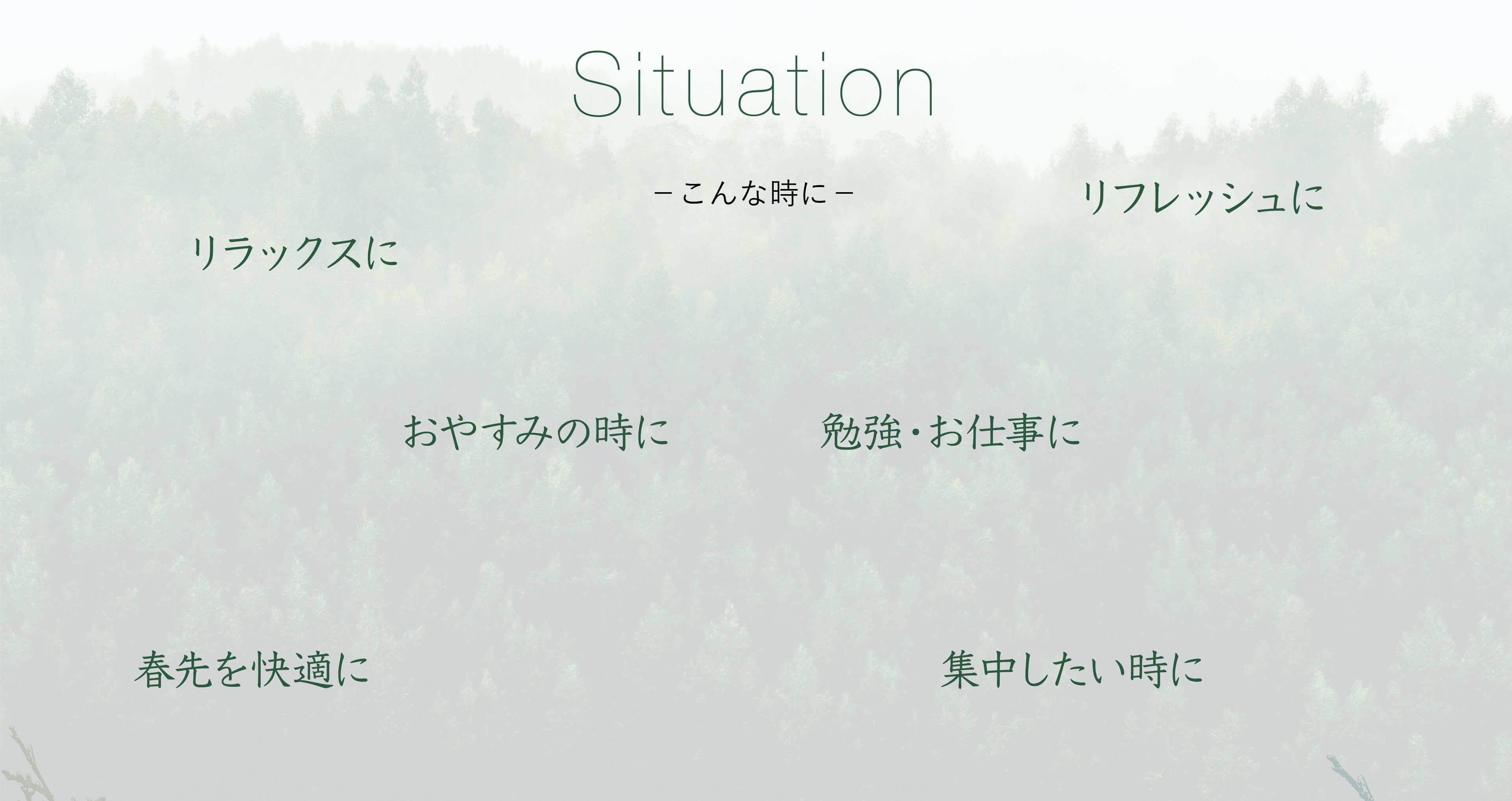 Situation

－こんな時に－

リフレッシュに

リラックスに

おやすみの時に

勉強・お仕事に

春先を快適に

集中したい時に